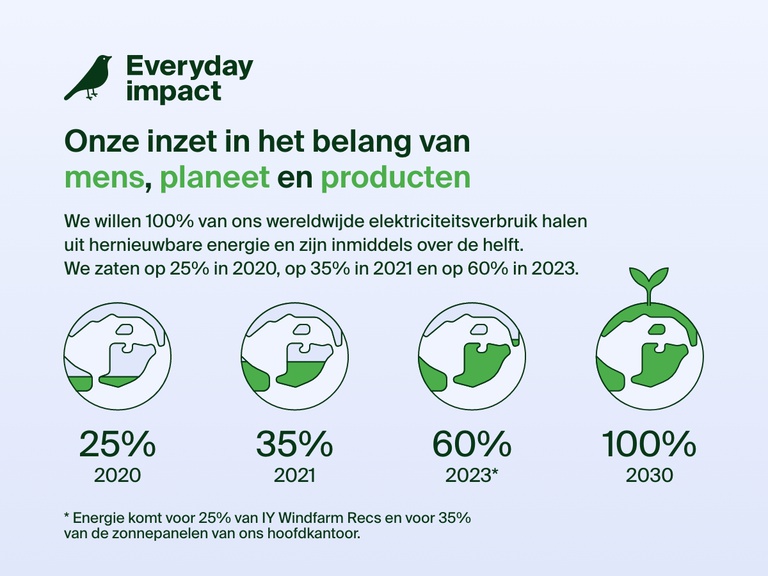 Everyday impact

Onze inzet in het belang van mens, planeet en producten

We willen 100% van ons wereldwijde elektriciteitsverbruik halen uit hernieuwbare energie en zijn inmiddels over de helft. We zaten op 25% in 2020, op 35% in 2021 en op 60% in 2023.

25%
2020

35%
2021

60%
2023*

100%
2030

* Energie komt voor 25% van IY Windfarm Recs en voor 35% van de zonnepanelen van ons hoofdkantoor.